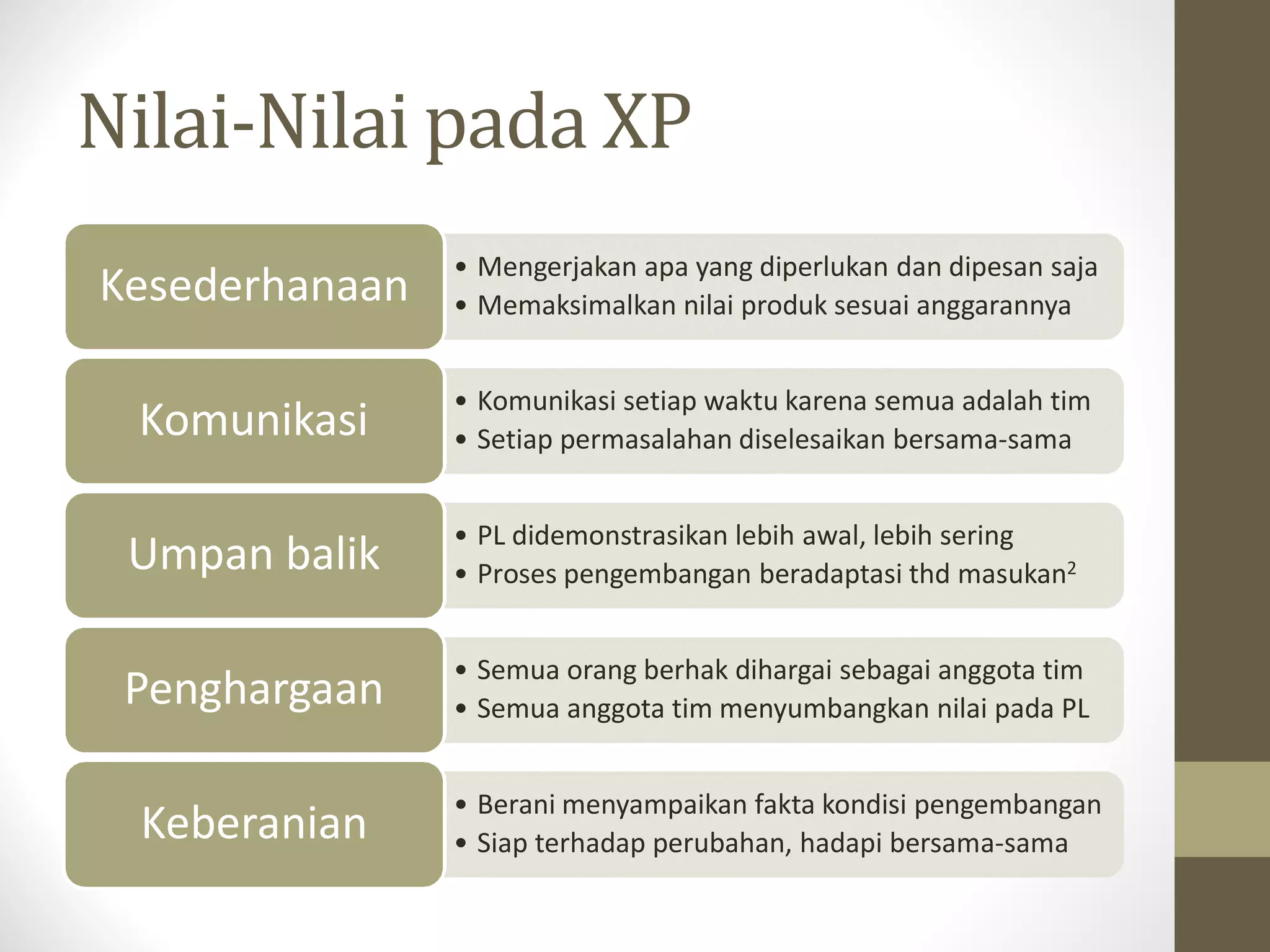 Nilai-Nilai pada XP

Kesederhanaan
• Mengerjakan apa yang diperlukan dan dipesan saja
• Memaksimalkan nilai produk sesuai anggarannya

Komunikasi
• Komunikasi setiap waktu karena semua adalah tim
• Setiap permasalahan diselesaikan bersama-sama

Umpan balik
• PL didemonstrasikan lebih awal, lebih sering
• Proses pengembangan beradaptasi thd masukan$^2$

Penghargaan
• Semua orang berhak dihargai sebagai anggota tim
• Semua anggota tim menyumbangkan nilai pada PL

Keberanian
• Berani menyampaikan fakta kondisi pengembangan
• Siap terhadap perubahan, hadapi bersama-sama